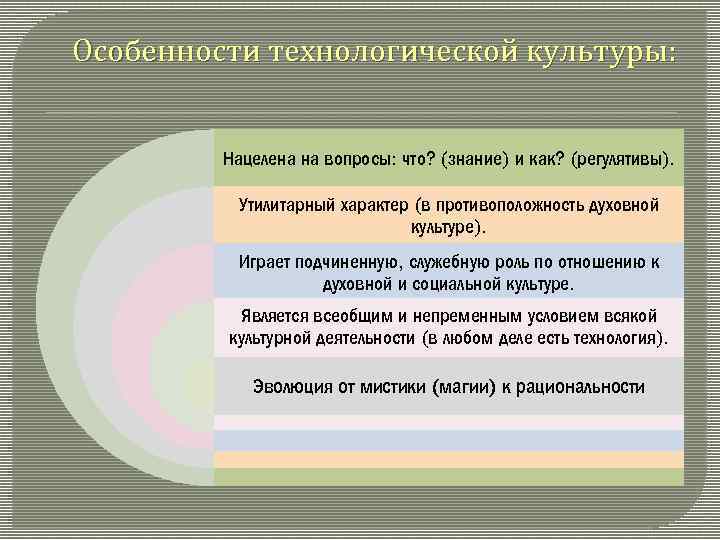 Особенности технологической культуры:

Нацелена на вопросы: что? (знание) и как? (регулятивы).

Утилитарный характер (в противоположность духовной культуре).

Играет подчиненную, служебную роль по отношению к духовной и социальной культуре.

Является всеобщим и непременным условием всякой культурной деятельности (в любом деле есть технология).

Эволюция от мистики (магии) к рациональности